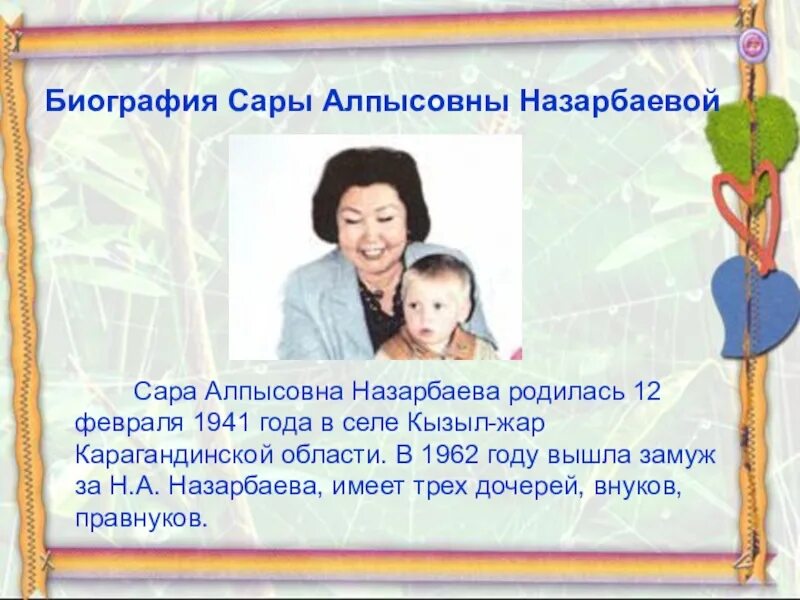 Биография Сары Алпысовны Назарбаевой

Сара Алпысовна Назарбаева родилась 12 февраля 1941 года в селе Кызыл-жар Карагандинской области. В 1962 году вышла замуж за Н.А. Назарбаева, имеет трех дочерей, внуков, правнуков.